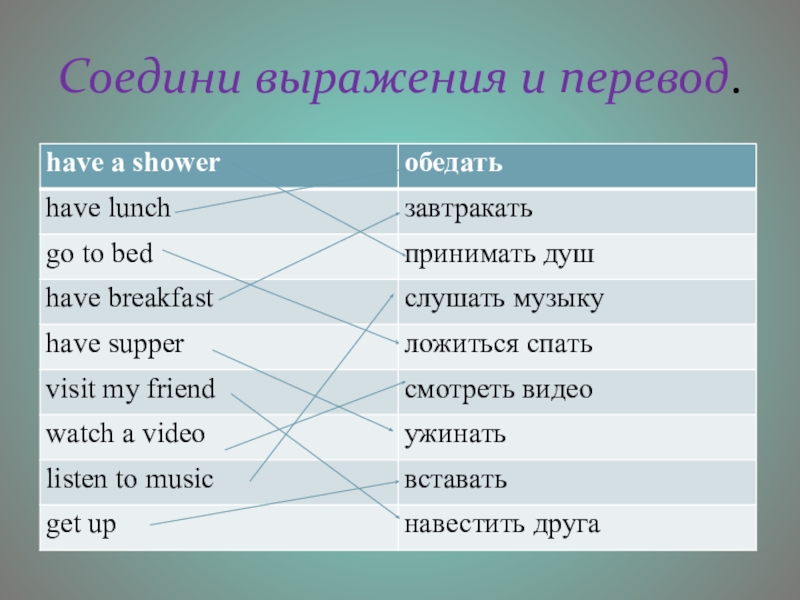 Соедини выражения и перевод.

| have a shower | обедать |
|---|---|
| have lunch | завтракать |
| go to bed | принимать душ |
| have breakfast | слушать музыку |
| have supper | ложиться спать |
| visit my friend | смотреть видео |
| watch a video | ужинать |
| listen to music | вставать |
| get up | навестить друга |